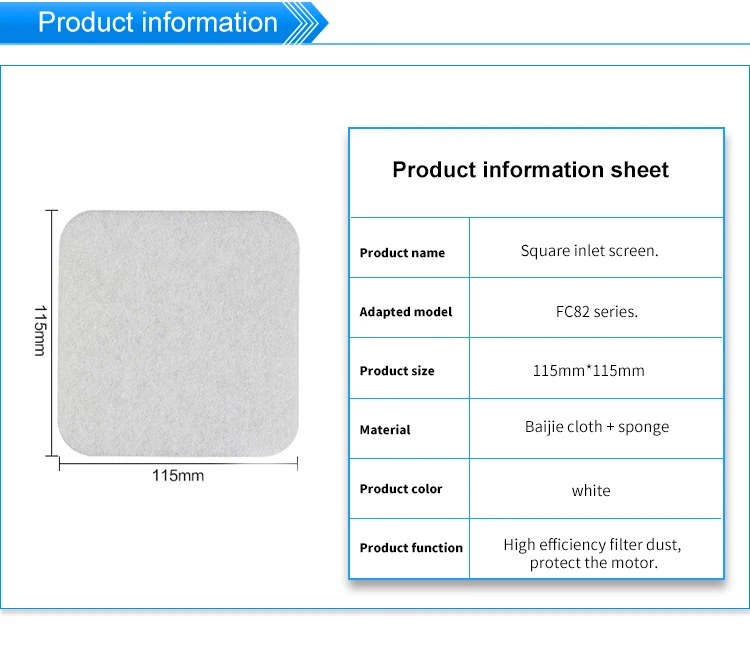 Product information

115mm

115mm

Product information sheet

| Product name | Square inlet screen. |
|---|---|
| Adapted model | FC82 series. |
| Product size | 115mm*115mm |
| Material | Baijie cloth + sponge |
| Product color | white |
| Product function | High efficiency filter dust, protect the motor. |